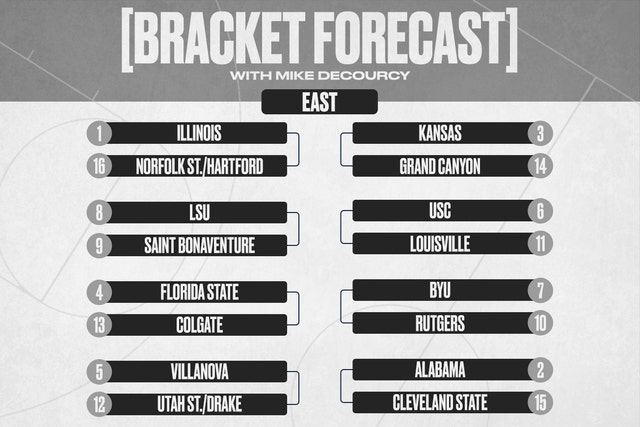 [BRACKET FORECAST]
WITH MIKE DECOURCY

EAST

1 ILLINOIS
16 NORFOLK ST./HARTFORD

8 LSU
9 SAINT BONAVENTURE

4 FLORIDA STATE
13 COLGATE

5 VILLANOVA
12 UTAH ST./DRAKE

KANSAS 3
GRAND CANYON 14

USC 6
LOUISVILLE 11

BYU 7
RUTGERS 10

ALABAMA 2
CLEVELAND STATE 15